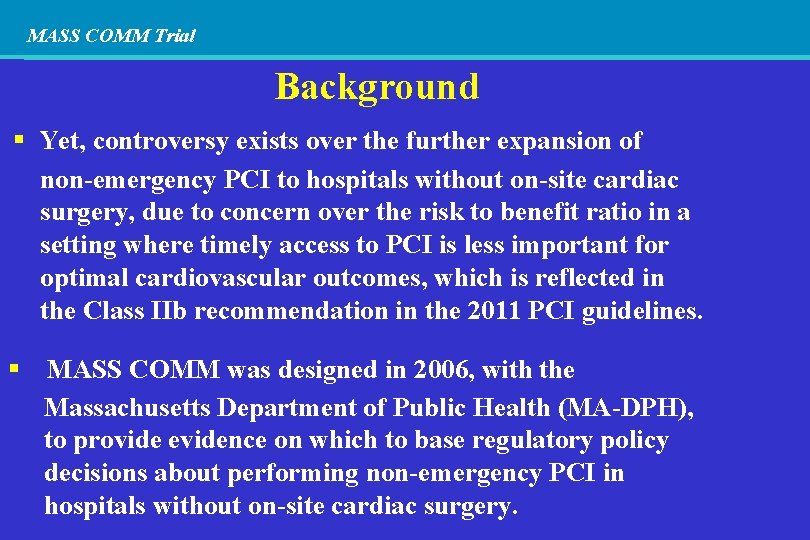 MASS COMM Trial

Background

▪ Yet, controversy exists over the further expansion of non-emergency PCI to hospitals without on-site cardiac surgery, due to concern over the risk to benefit ratio in a setting where timely access to PCI is less important for optimal cardiovascular outcomes, which is reflected in the Class IIb recommendation in the 2011 PCI guidelines.

▪ MASS COMM was designed in 2006, with the Massachusetts Department of Public Health (MA-DPH), to provide evidence on which to base regulatory policy decisions about performing non-emergency PCI in hospitals without on-site cardiac surgery.